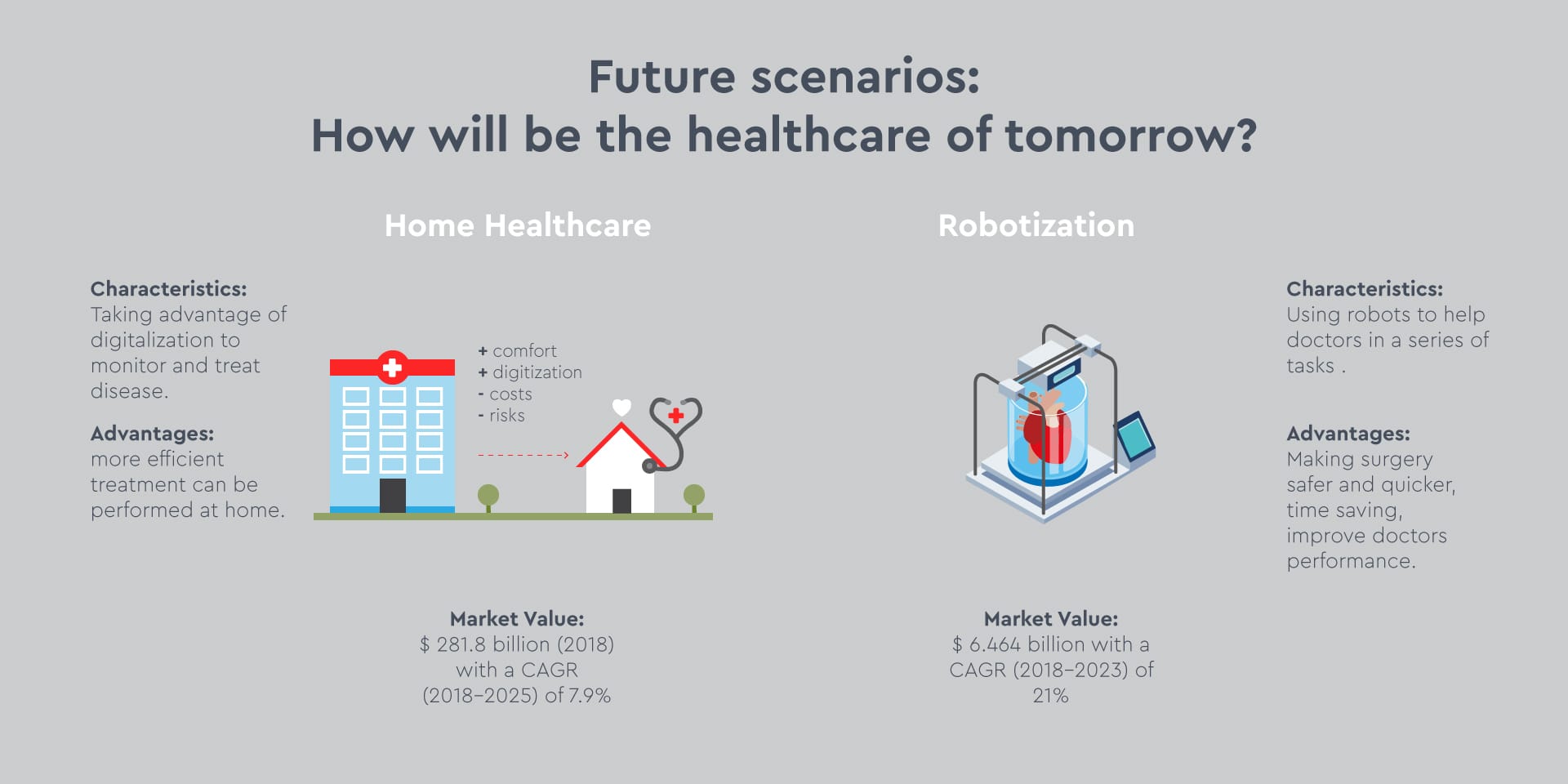 Future scenarios:
How will be the healthcare of tomorrow?

Home Healthcare

Characteristics:
Taking advantage of digitalization to monitor and treat disease.

Advantages:
more efficient treatment can be performed at home.

+ comfort
+ digitization
- costs
- risks

Market Value:
$ 281.8 billion (2018) with a CAGR (2018–2025) of 7.9%

Robotization

Characteristics:
Using robots to help doctors in a series of tasks .

Advantages:
Making surgery safer and quicker, time saving, improve doctors performance.

Market Value:
$ 6.464 billion with a CAGR (2018–2023) of 21%